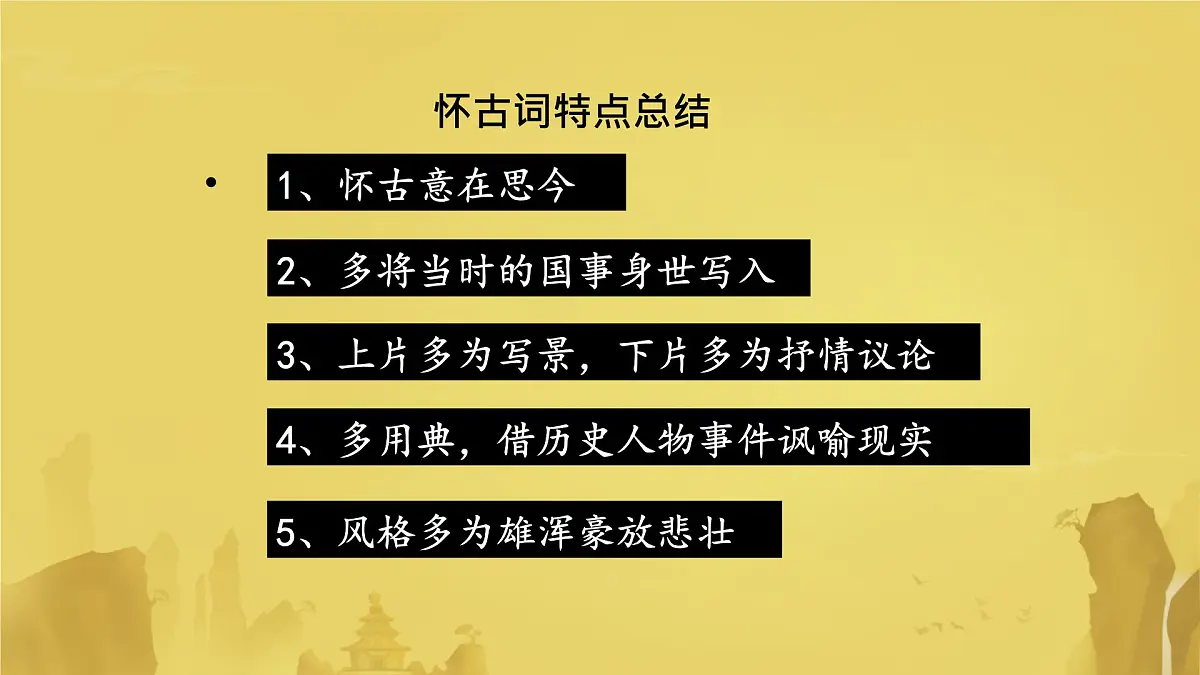 怀古词特点总结

• 1、怀古意在思今

2、多将当时的国事身世写入

3、上片多为写景，下片多为抒情议论

4、多用典，借历史人物事件讽喻现实

5、风格多为雄浑豪放悲壮